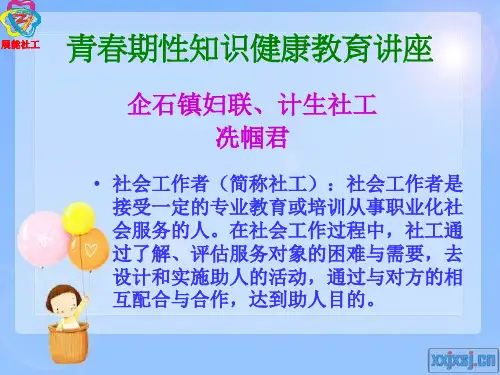 展能社工

青春期性知识健康教育讲座

企石镇妇联、计生社工
冼帼君

• 社会工作者（简称社工）：社会工作者是接受一定的专业教育或培训从事职业化社会服务的人。在社会工作过程中，社工通过了解、评估服务对象的困难与需要，去设计和实施助人的活动，通过与对方的相互配合与合作，达到助人目的。

xxjxsj.cn